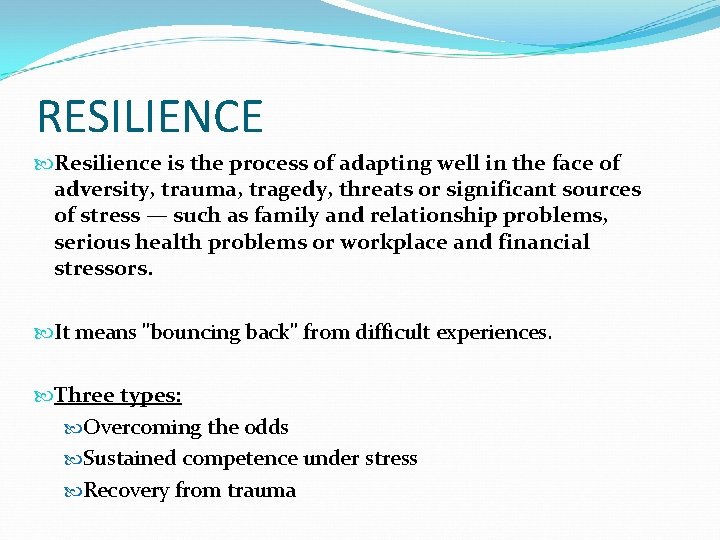 RESILIENCE

Resilience is the process of adapting well in the face of adversity, trauma, tragedy, threats or significant sources of stress — such as family and relationship problems, serious health problems or workplace and financial stressors.

It means "bouncing back" from difficult experiences.

Three types:

Overcoming the odds

Sustained competence under stress

Recovery from trauma